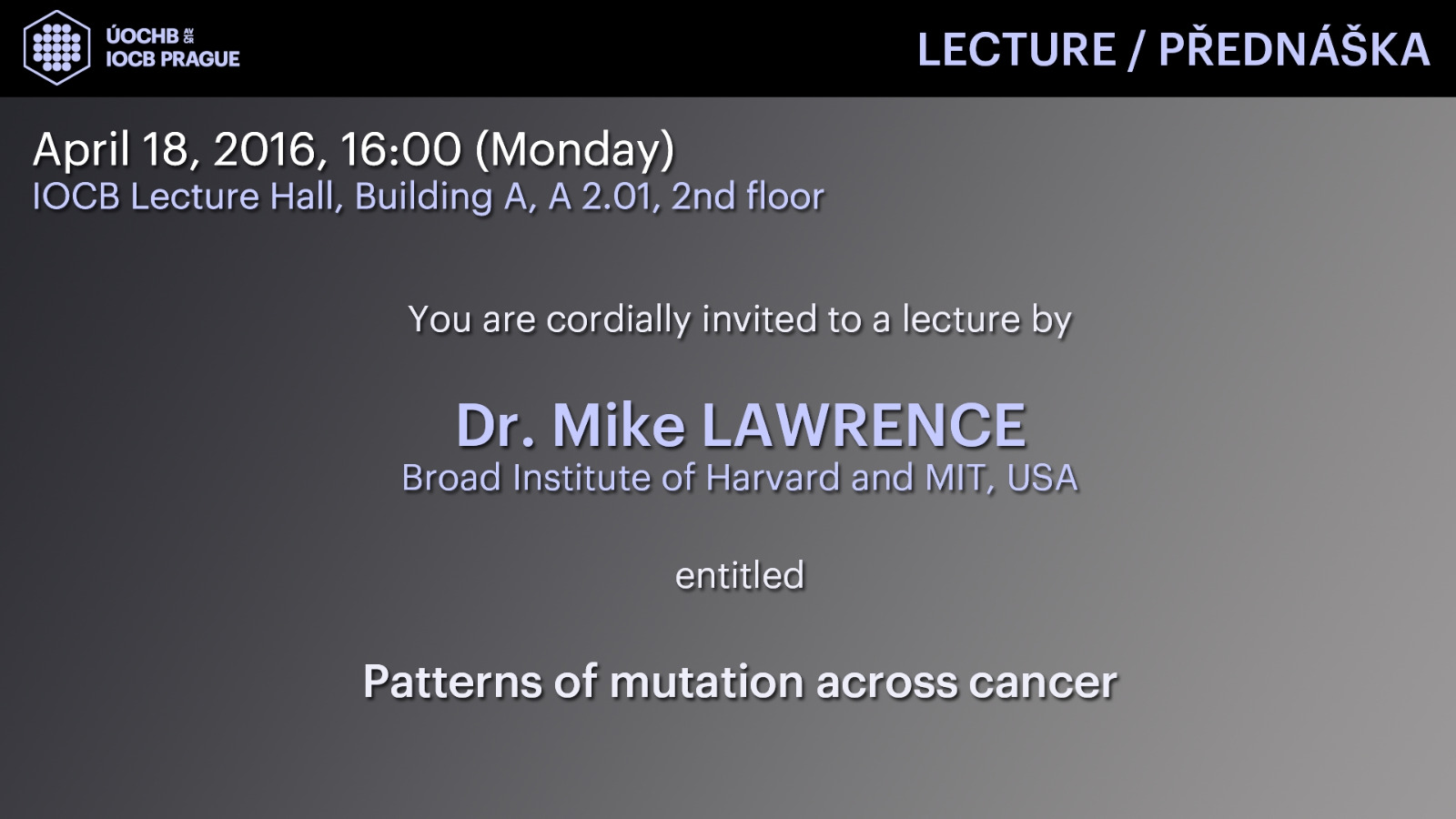 ÚOCHB AV ČR
IOCB PRAGUE

LECTURE / PŘEDNÁŠKA

April 18, 2016, 16:00 (Monday)
IOCB Lecture Hall, Building A, A 2.01, 2nd floor

You are cordially invited to a lecture by

Dr. Mike LAWRENCE
Broad Institute of Harvard and MIT, USA

entitled

Patterns of mutation across cancer